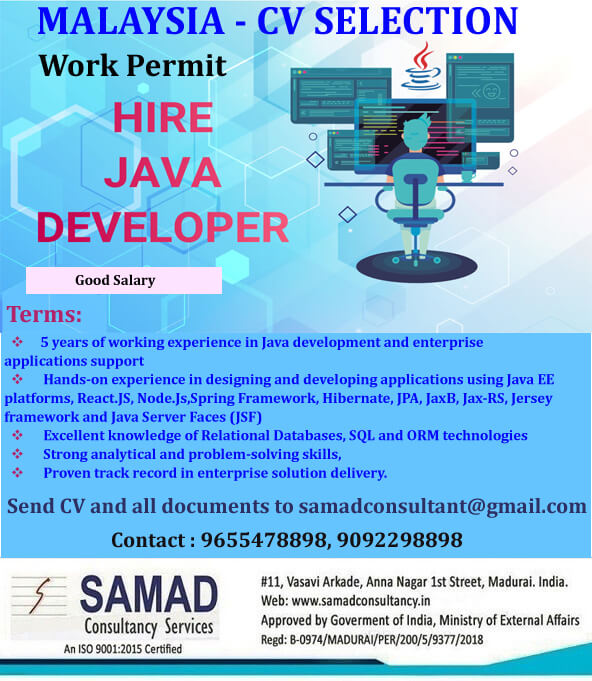 MALAYSIA - CV SELECTION

Work Permit

HIRE JAVA DEVELOPER

Good Salary

Terms:

❖ 5 years of working experience in Java development and enterprise applications support

❖ Hands-on experience in designing and developing applications using Java EE platforms, React.JS, Node.Js,Spring Framework, Hibernate, JPA, JaxB, Jax-RS, Jersey framework and Java Server Faces (JSF)

❖ Excellent knowledge of Relational Databases, SQL and ORM technologies

❖ Strong analytical and problem-solving skills,

❖ Proven track record in enterprise solution delivery.

Send CV and all documents to samadconsultant@gmail.com

Contact : 9655478898, 9092298898

SAMAD Consultancy Services

An ISO 9001:2015 Certified

#11, Vasavi Arkade, Anna Nagar 1st Street, Madurai. India.
Web: www.samadconsultancy.in
Approved by Goverment of India, Ministry of External Affairs
Regd: B-0974/MADURAI/PER/200/5/9377/2018